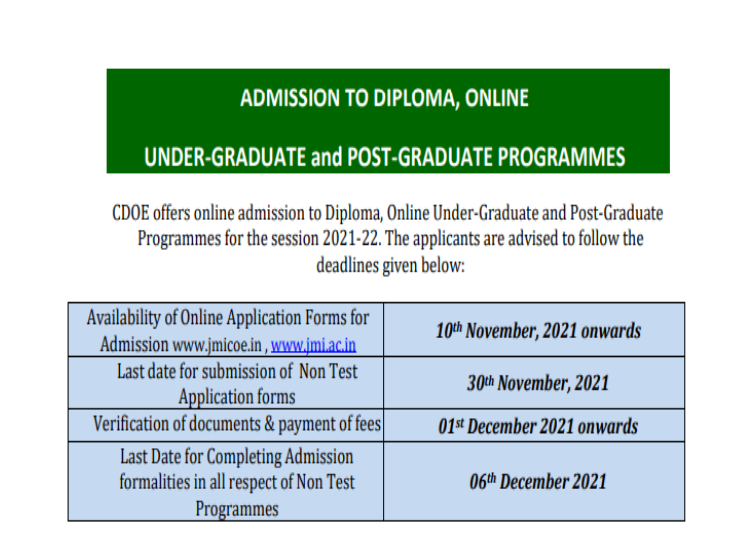 ADMISSION TO DIPLOMA, ONLINE

UNDER-GRADUATE and POST-GRADUATE PROGRAMMES

CDOE offers online admission to Diploma, Online Under-Graduate and Post-Graduate Programmes for the session 2021-22. The applicants are advised to follow the deadlines given below:

| Availability of Online Application Forms for Admission www.jmicoe.in , www.jmi.ac.in | 10th November, 2021 onwards |
|---|---|
| Last date for submission of Non Test Application forms | 30th November, 2021 |
| Verification of documents & payment of fees | 01st December 2021 onwards |
| Last Date for Completing Admission formalities in all respect of Non Test Programmes | 06th December 2021 |